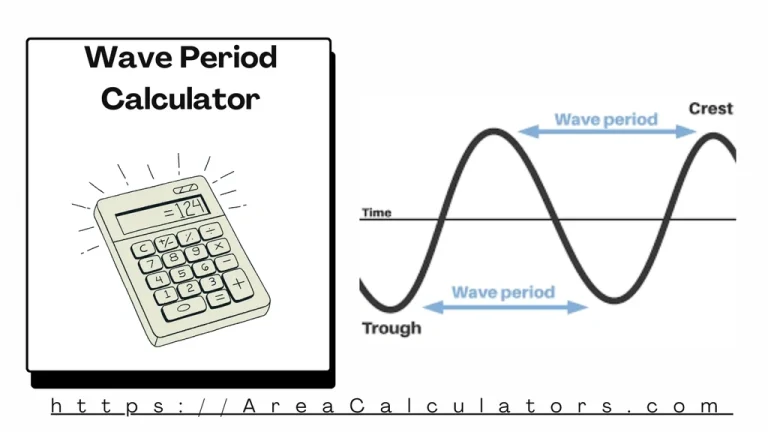 Wave Period Calculator

=124

C +/- % ÷
7 8 9 ×
4 5 6 −
1 2 3 +
0 =

Wave period
Crest
Time
Wave period
Trough

https://AreaCalculators.com